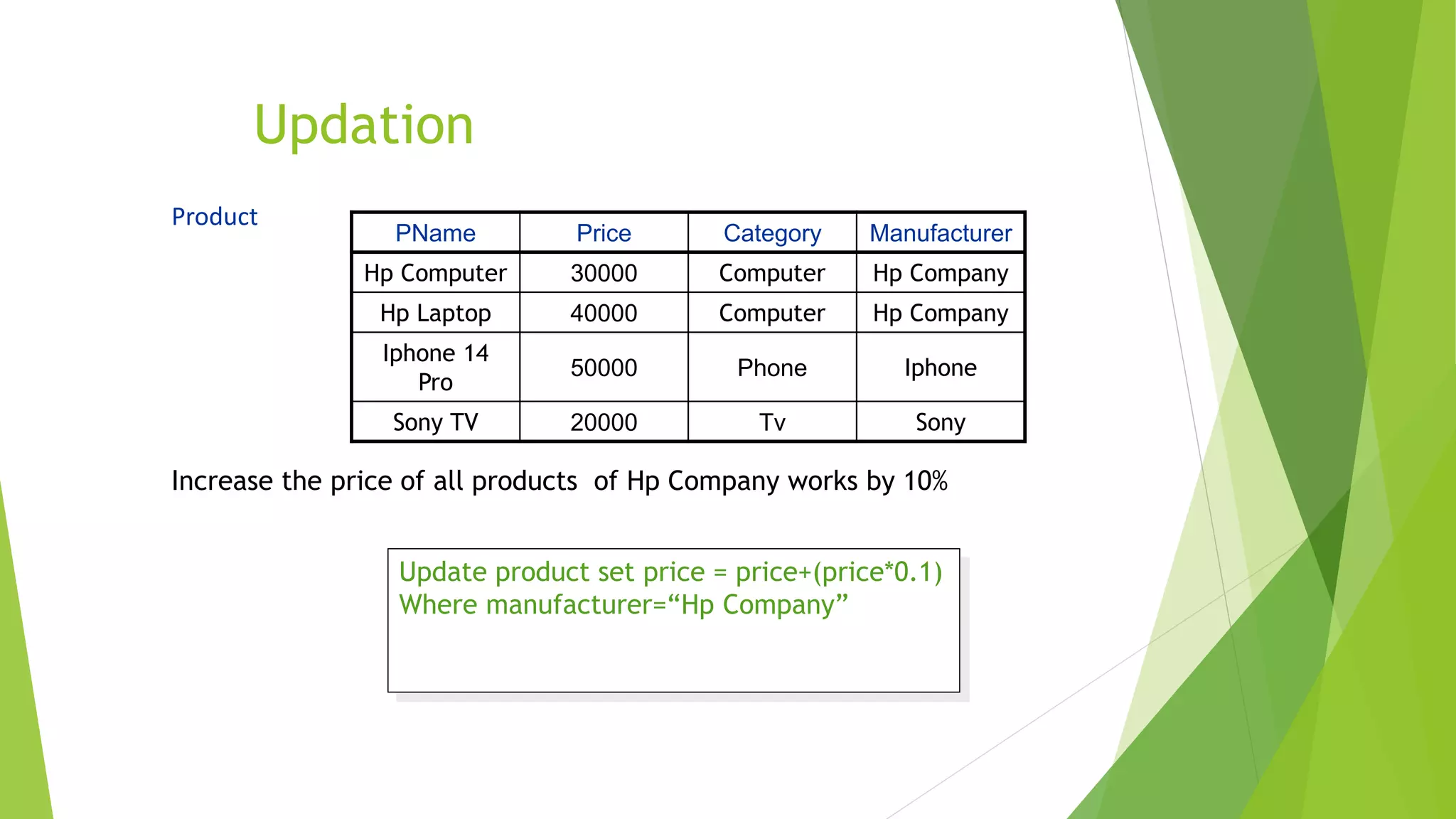 Updation

Product

| PName | Price | Category | Manufacturer |
|---|---|---|---|
| Hp Computer | 30000 | Computer | Hp Company |
| Hp Laptop | 40000 | Computer | Hp Company |
| Iphone 14 Pro | 50000 | Phone | Iphone |
| Sony TV | 20000 | Tv | Sony |

Increase the price of all products of Hp Company works by 10%

Update product set price = price+(price*0.1)
Where manufacturer=“Hp Company”